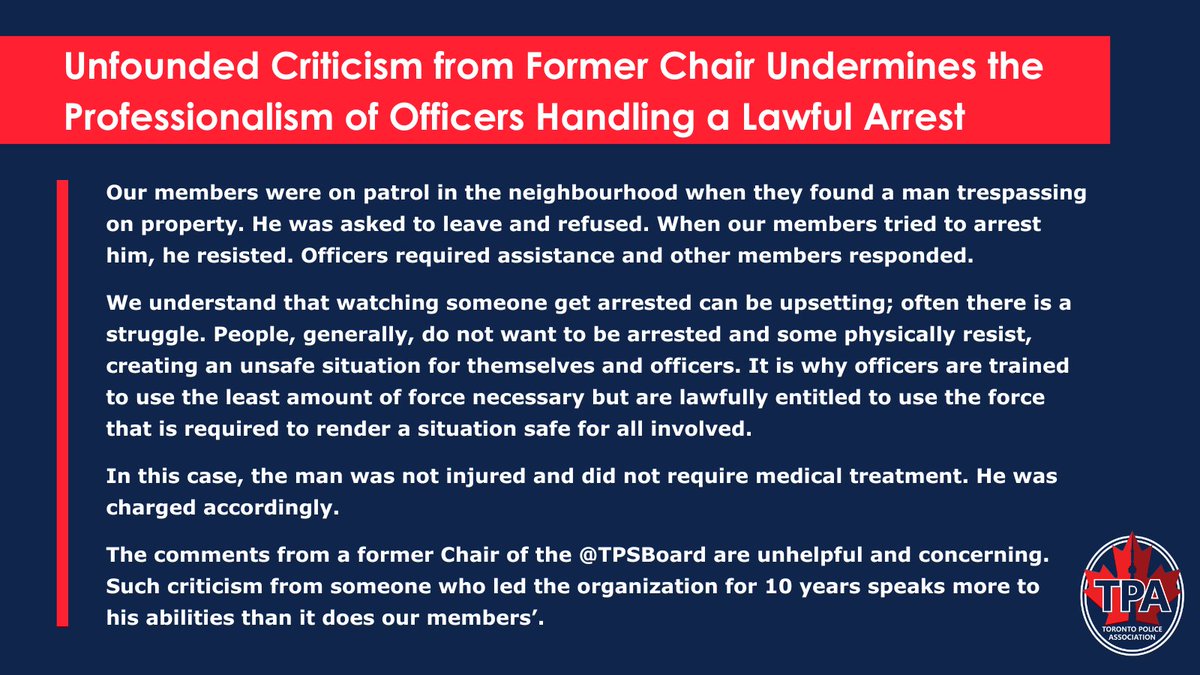 Unfounded Criticism from Former Chair Undermines the Professionalism of Officers Handling a Lawful Arrest

Our members were on patrol in the neighbourhood when they found a man trespassing on property. He was asked to leave and refused. When our members tried to arrest him, he resisted. Officers required assistance and other members responded.

We understand that watching someone get arrested can be upsetting; often there is a struggle. People, generally, do not want to be arrested and some physically resist, creating an unsafe situation for themselves and officers. It is why officers are trained to use the least amount of force necessary but are lawfully entitled to use the force that is required to render a situation safe for all involved.

In this case, the man was not injured and did not require medical treatment. He was charged accordingly.

The comments from a former Chair of the @TPSBoard are unhelpful and concerning. Such criticism from someone who led the organization for 10 years speaks more to his abilities than it does our members'.

TPA
TORONTO POLICE ASSOCIATION